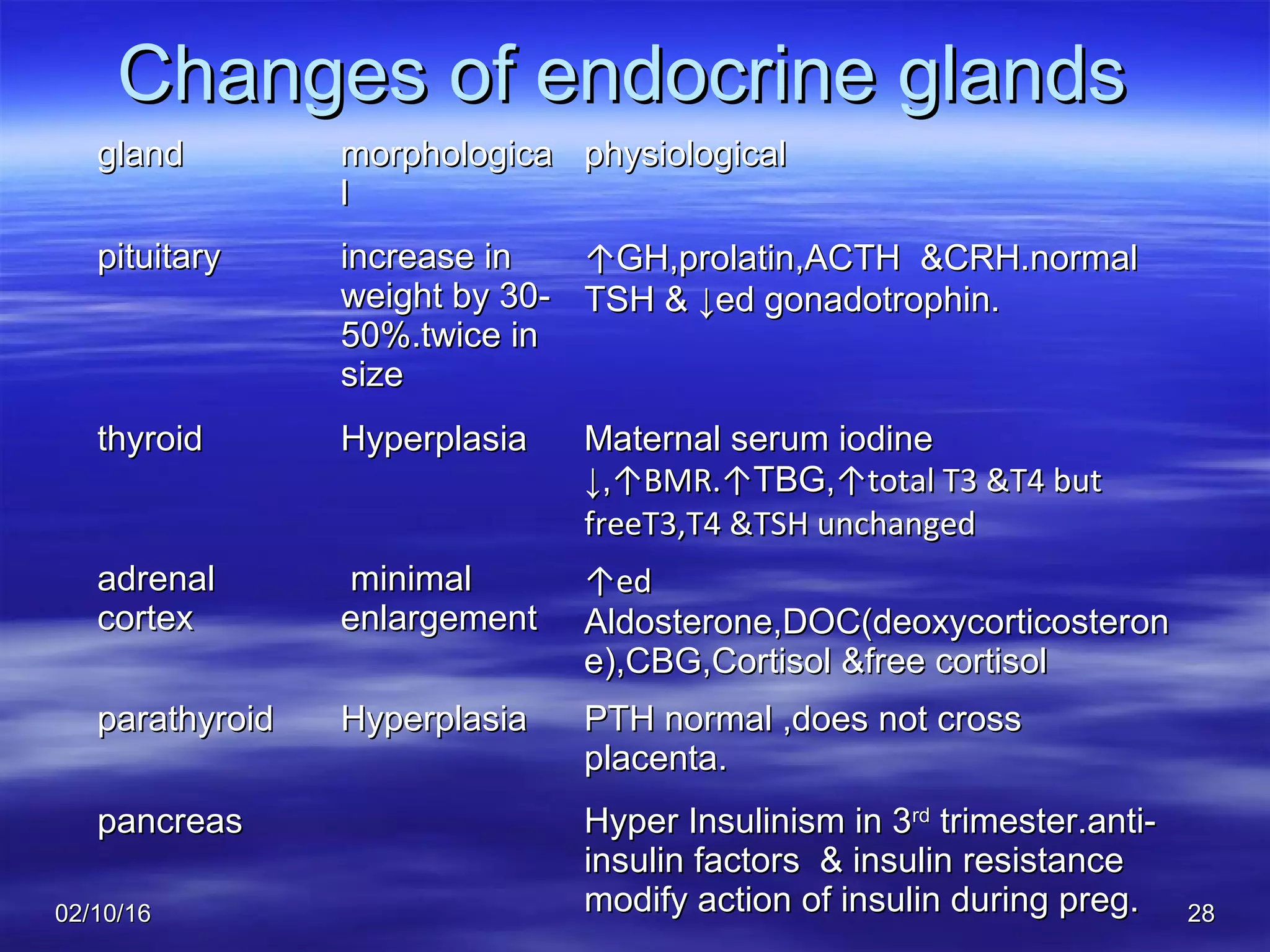 Changes of endocrine glands

| gland | morphological | physiological |
|---|---|---|
| pituitary | increase in weight by 30-50%.twice in size | ↑GH,prolatin,ACTH &CRH.normal TSH & ↓ed gonadotrophin. |
| thyroid | Hyperplasia | Maternal serum iodine ↓,↑BMR.↑TBG,↑total T3 &T4 but freeT3,T4 &TSH unchanged |
| adrenal cortex | minimal enlargement | ↑ed Aldosterone,DOC(deoxycorticosterone),CBG,Cortisol &free cortisol |
| parathyroid | Hyperplasia | PTH normal ,does not cross placenta. |
| pancreas | | Hyper Insulinism in 3$^{rd}$ trimester.anti-insulin factors & insulin resistance modify action of insulin during preg. |

02/10/16

28